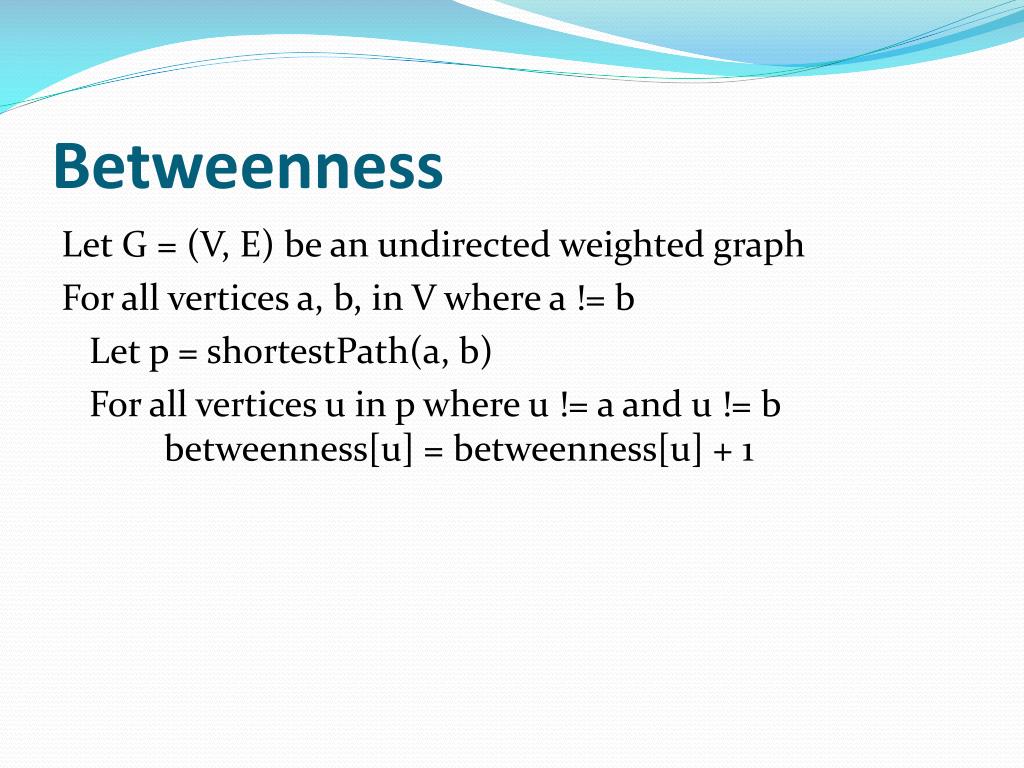 Betweenness

Let G = (V, E) be an undirected weighted graph
For all vertices a, b, in V where a != b
Let p = shortestPath(a, b)
For all vertices u in p where u != a and u != b
betweenness[u] = betweenness[u] + 1